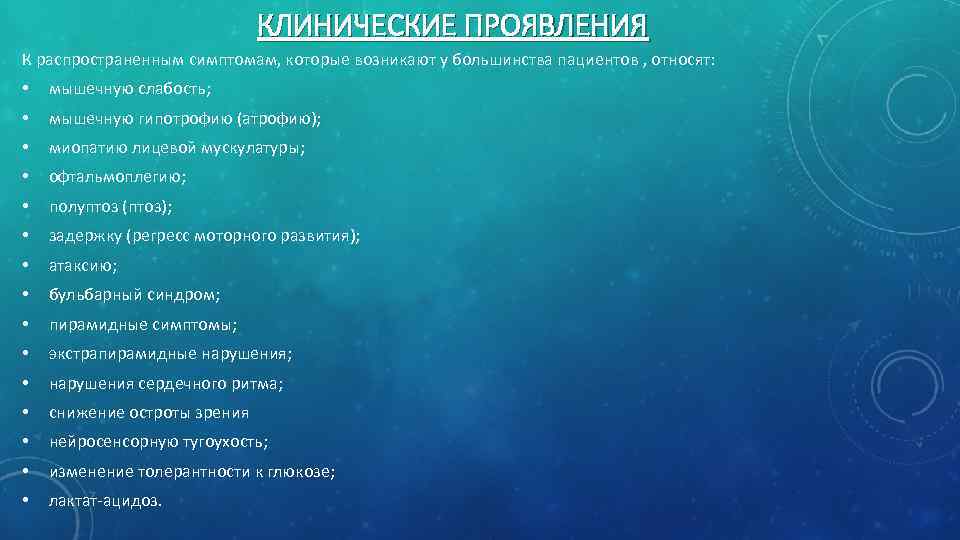 КЛИНИЧЕСКИЕ ПРОЯВЛЕНИЯ

К распространенным симптомам, которые возникают у большинства пациентов , относят:

• мышечную слабость;
• мышечную гипотрофию (атрофию);
• миопатию лицевой мускулатуры;
• офтальмоплегию;
• полуптоз (птоз);
• задержку (регресс моторного развития);
• атаксию;
• бульбарный синдром;
• пирамидные симптомы;
• экстрапирамидные нарушения;
• нарушения сердечного ритма;
• снижение остроты зрения
• нейросенсорную тугоухость;
• изменение толерантности к глюкозе;
• лактат-ацидоз.